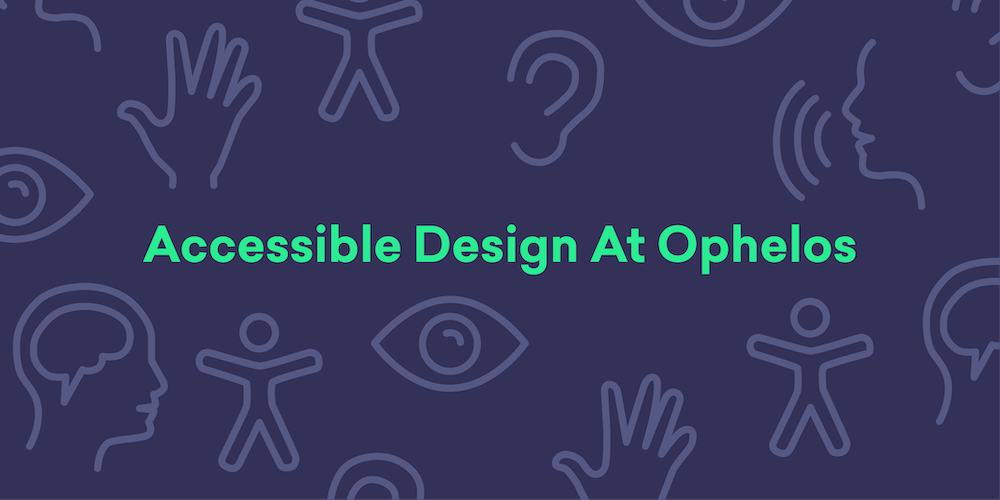 Accessible Design At Ophelos